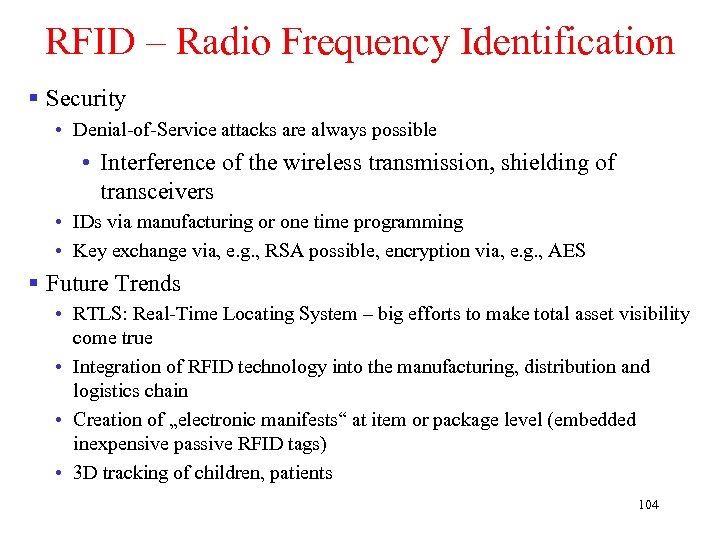 RFID – Radio Frequency Identification

▪ Security
• Denial-of-Service attacks are always possible
• Interference of the wireless transmission, shielding of transceivers
• IDs via manufacturing or one time programming
• Key exchange via, e.g., RSA possible, encryption via, e.g., AES

▪ Future Trends
• RTLS: Real-Time Locating System – big efforts to make total asset visibility come true
• Integration of RFID technology into the manufacturing, distribution and logistics chain
• Creation of „electronic manifests“ at item or package level (embedded inexpensive passive RFID tags)
• 3D tracking of children, patients

104